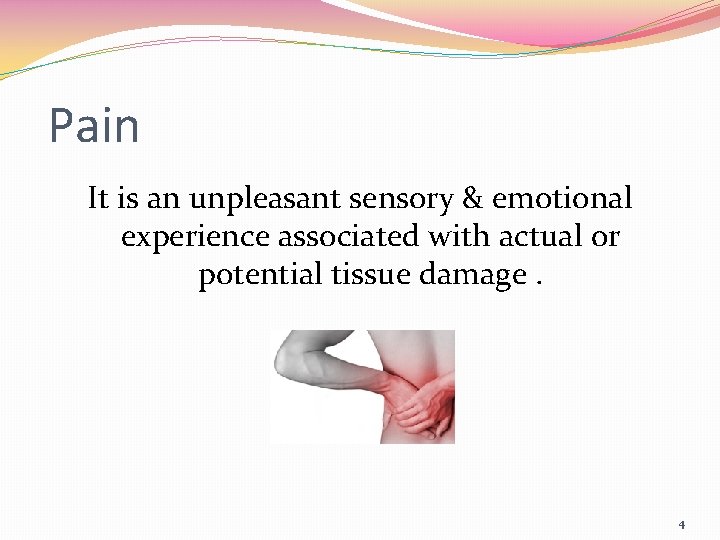 Pain

It is an unpleasant sensory & emotional experience associated with actual or potential tissue damage .

4